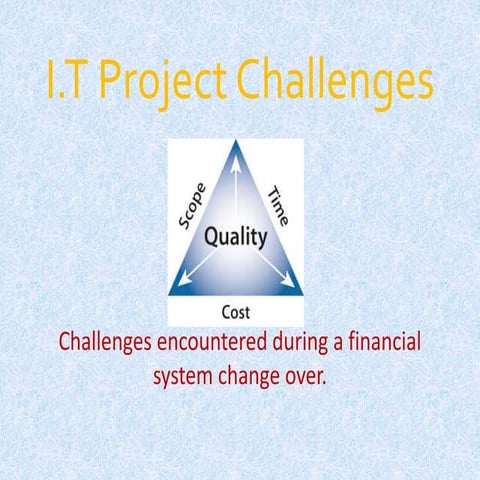 I.T Project Challenges

Scope
Time
Quality
Cost

Challenges encountered during a financial system change over.